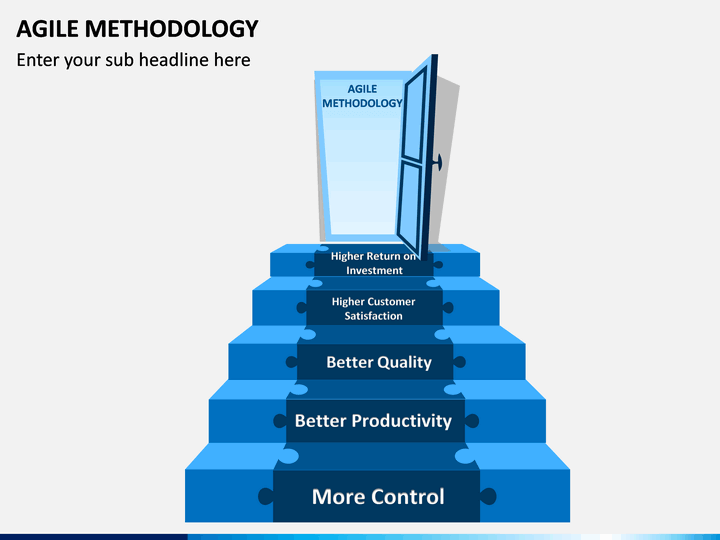 AGILE METHODOLOGY

Enter your sub headline here

AGILE METHODOLOGY

Higher Return on Investment

Higher Customer Satisfaction

Better Quality

Better Productivity

More Control